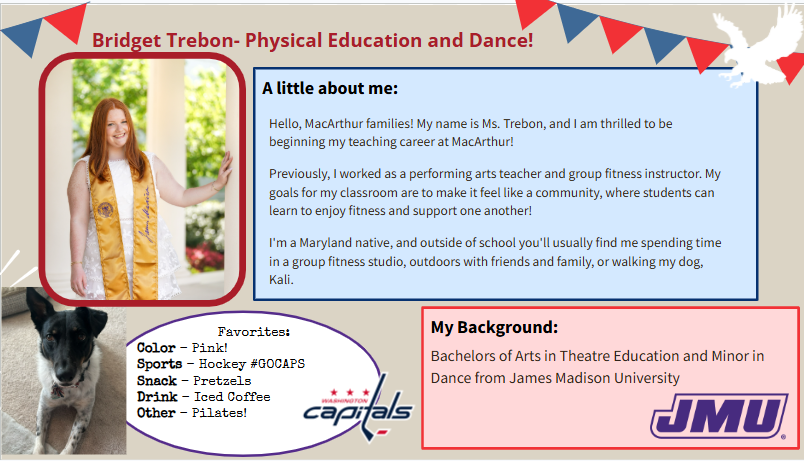 Bridget Trebon- Physical Education and Dance!

A little about me:

Hello, MacArthur families! My name is Ms. Trebon, and I am thrilled to be beginning my teaching career at MacArthur!

Previously, I worked as a performing arts teacher and group fitness instructor. My goals for my classroom are to make it feel like a community, where students can learn to enjoy fitness and support one another!

I'm a Maryland native, and outside of school you'll usually find me spending time in a group fitness studio, outdoors with friends and family, or walking my dog, Kali.

Favorites:
Color - Pink!
Sports - Hockey #GOCAPS
Snack - Pretzels
Drink - Iced Coffee
Other - Pilates!

WASHINGTON capitals

My Background:
Bachelors of Arts in Theatre Education and Minor in Dance from James Madison University

JMU